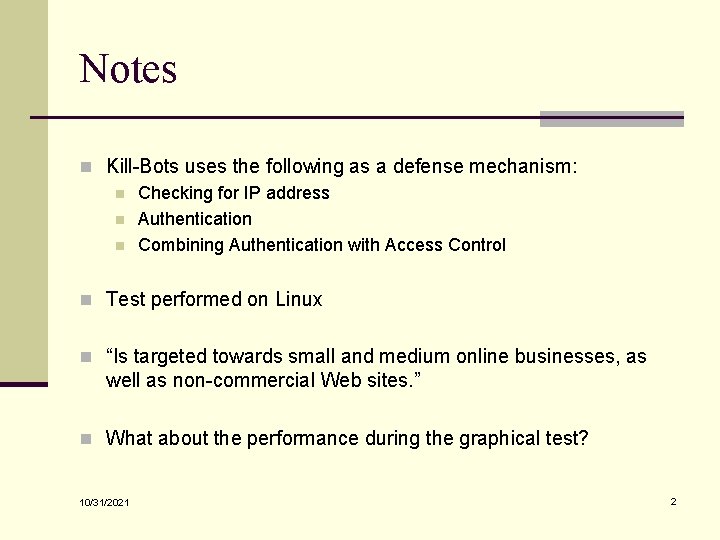 Notes

Kill-Bots uses the following as a defense mechanism:

Checking for IP address

Authentication

Combining Authentication with Access Control

Test performed on Linux

“Is targeted towards small and medium online businesses, as well as non-commercial Web sites.”

What about the performance during the graphical test?

10/31/2021

2